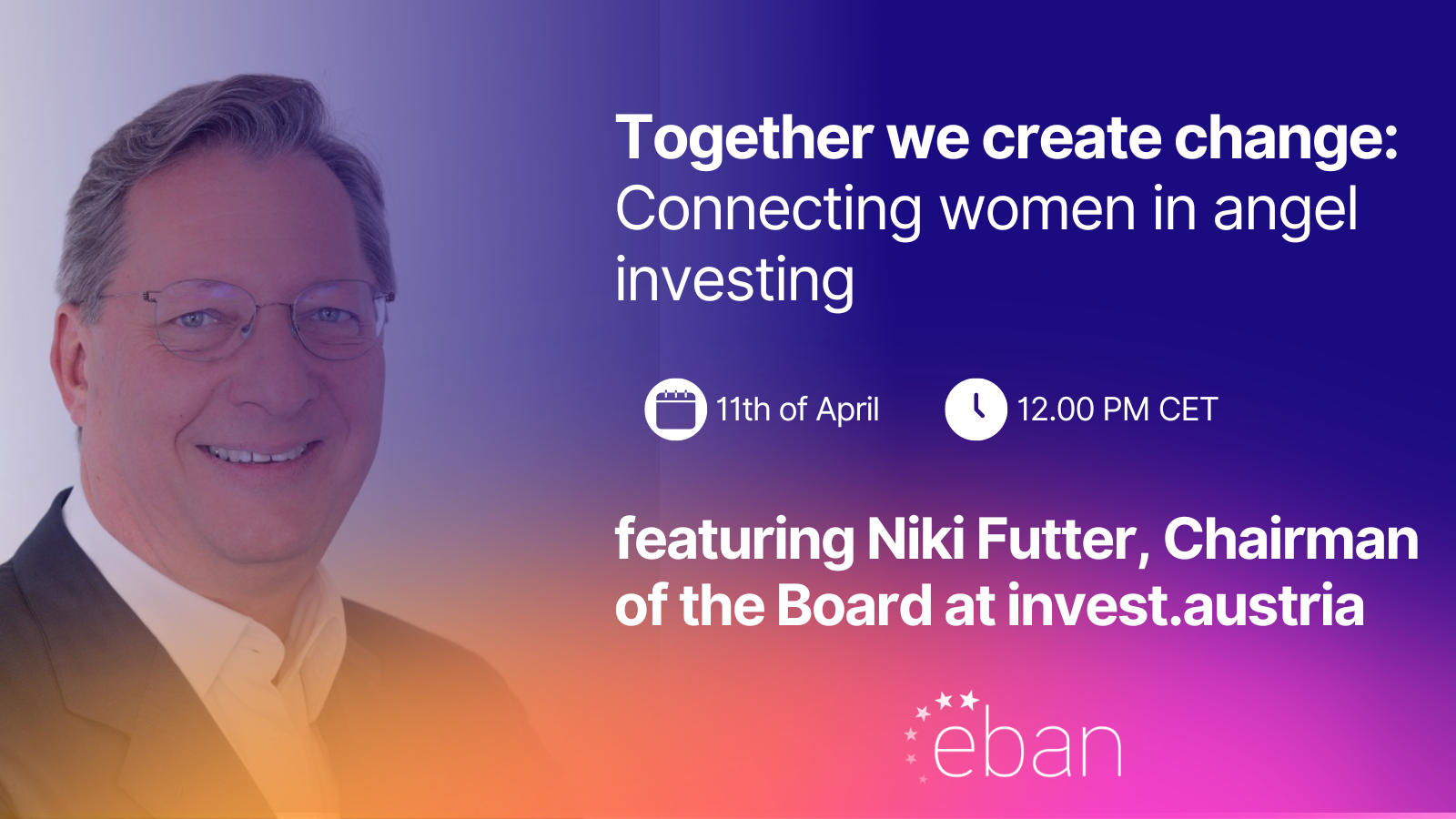 Together we create change:
Connecting women in angel investing

11th of April

12.00 PM CET

featuring Niki Futter, Chairman of the Board at invest.austria

eban